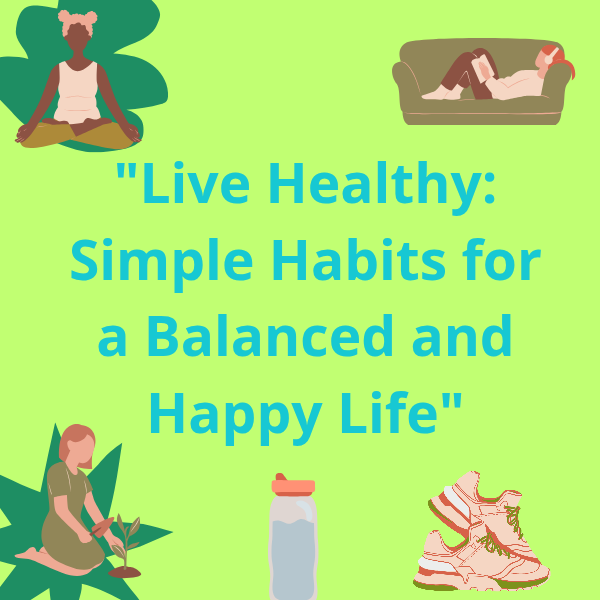 "Live Healthy: Simple Habits for a Balanced and Happy Life"